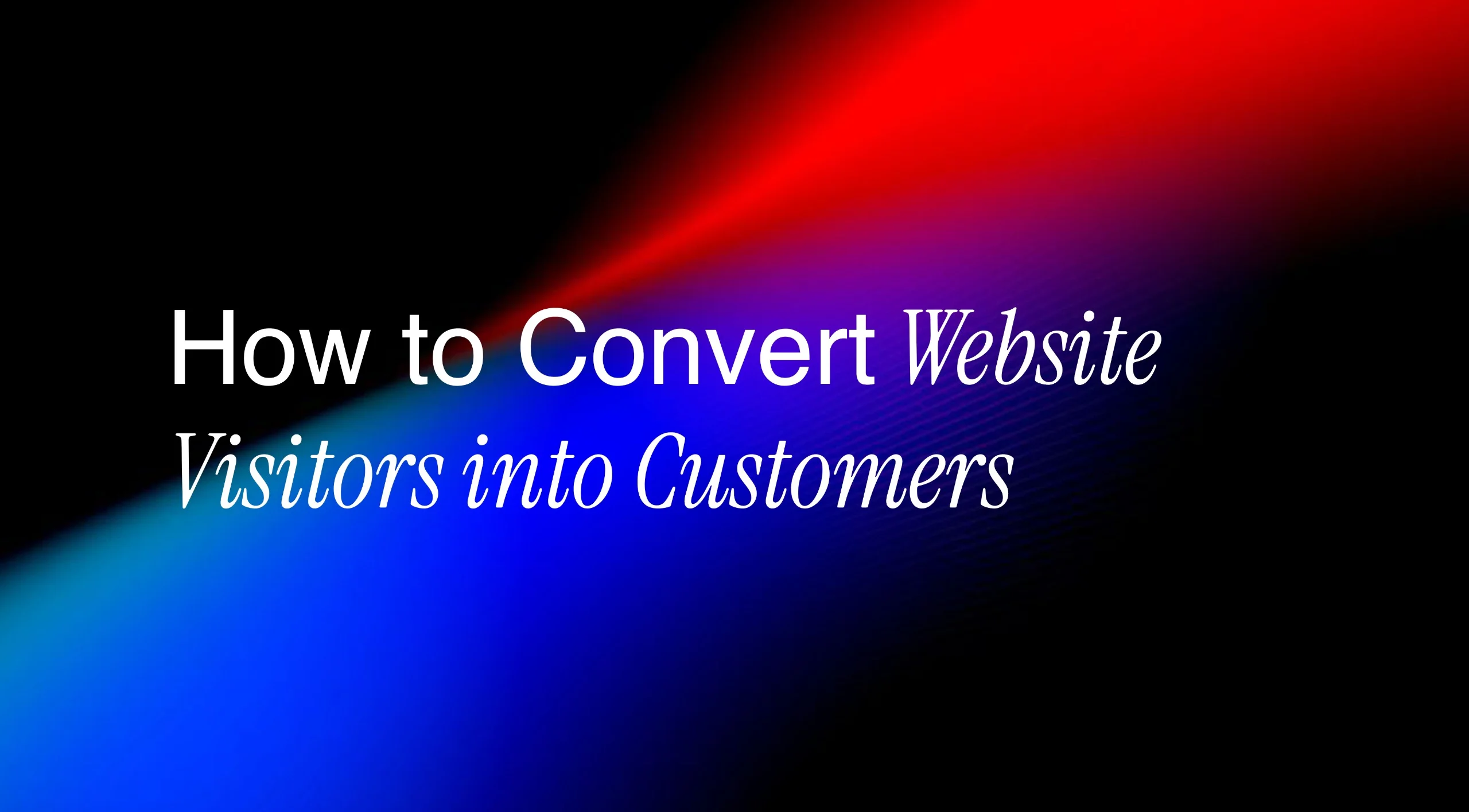 How to Convert Website Visitors into Customers